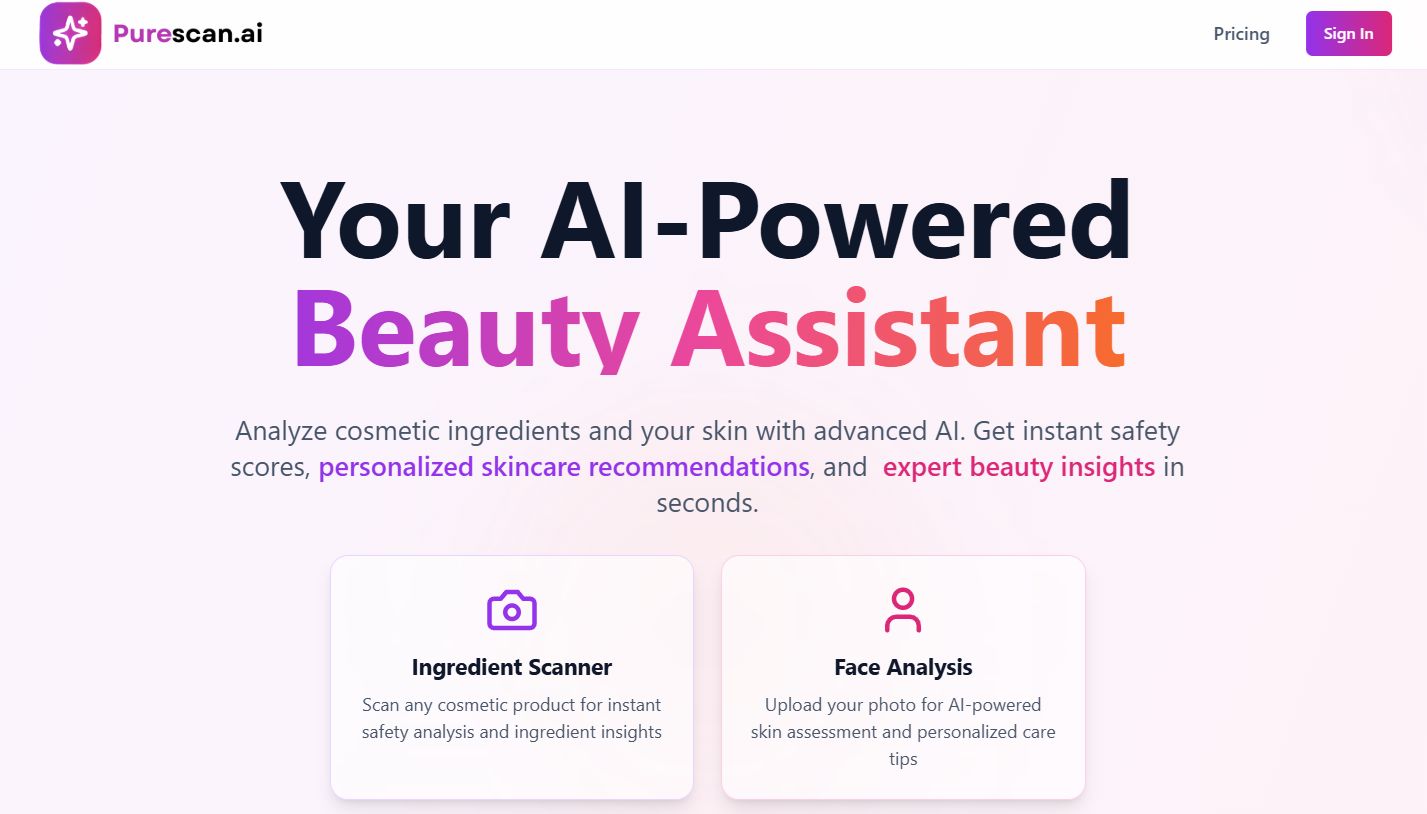 Purescan.ai

Pricing

Sign In

Your AI-Powered Beauty Assistant

Analyze cosmetic ingredients and your skin with advanced AI. Get instant safety scores, personalized skincare recommendations, and expert beauty insights in seconds.

Ingredient Scanner

Scan any cosmetic product for instant safety analysis and ingredient insights

Face Analysis

Upload your photo for AI-powered skin assessment and personalized care tips